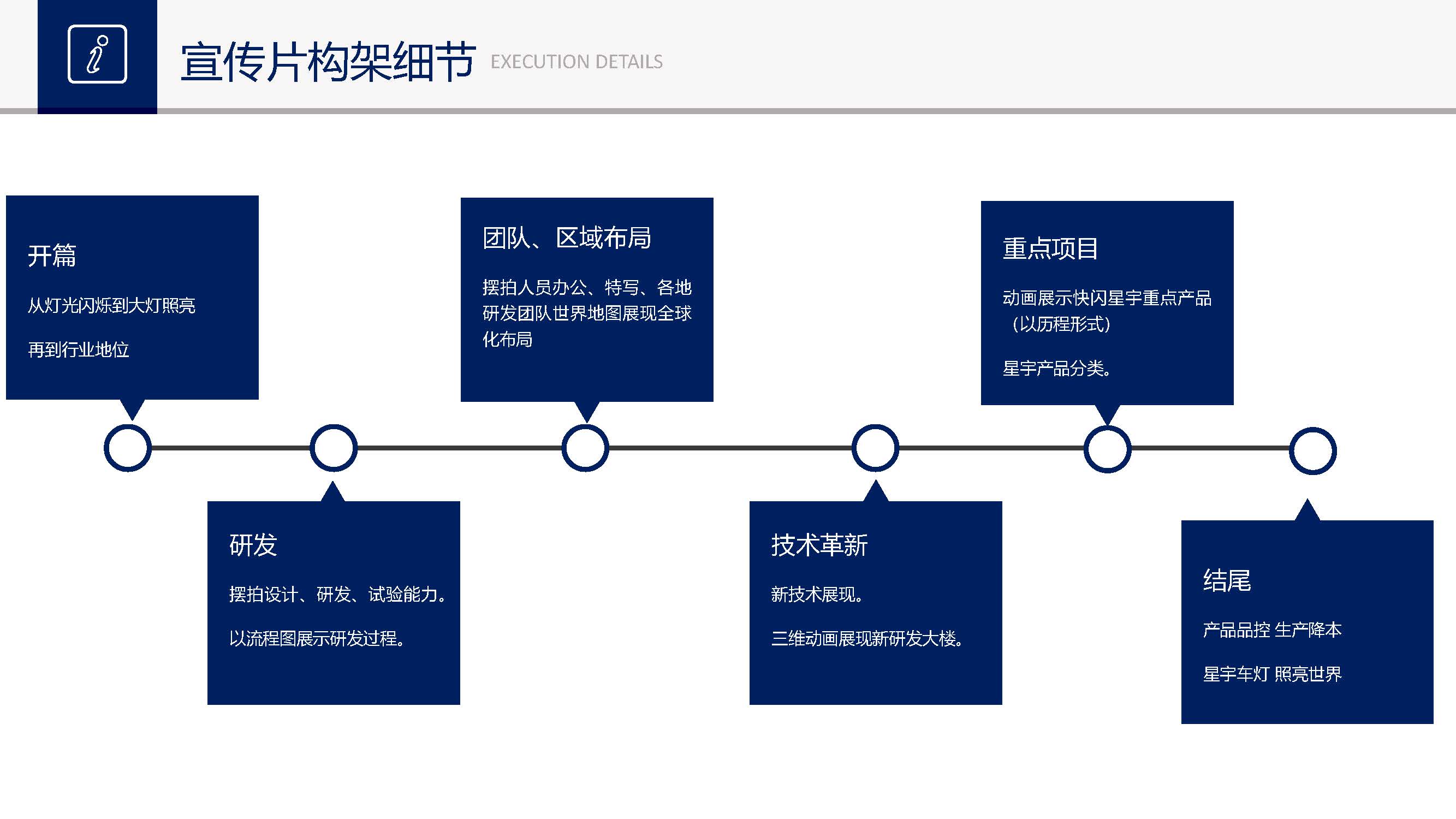 i

宣传片构架细节 EXECUTION DETAILS

开篇

从灯光闪烁到大灯照亮

再到行业地位

研发

摆拍设计、研发、试验能力。

以流程图展示研发过程。

团队、区域布局

摆拍人员办公、特写、各地研发团队世界地图展现全球化布局

技术革新

新技术展现。

三维动画展现新研发大楼。

重点项目

动画展示快闪星宇重点产品（以历程形式）

星宇产品分类。

结尾

产品品控 生产降本

星宇车灯 照亮世界